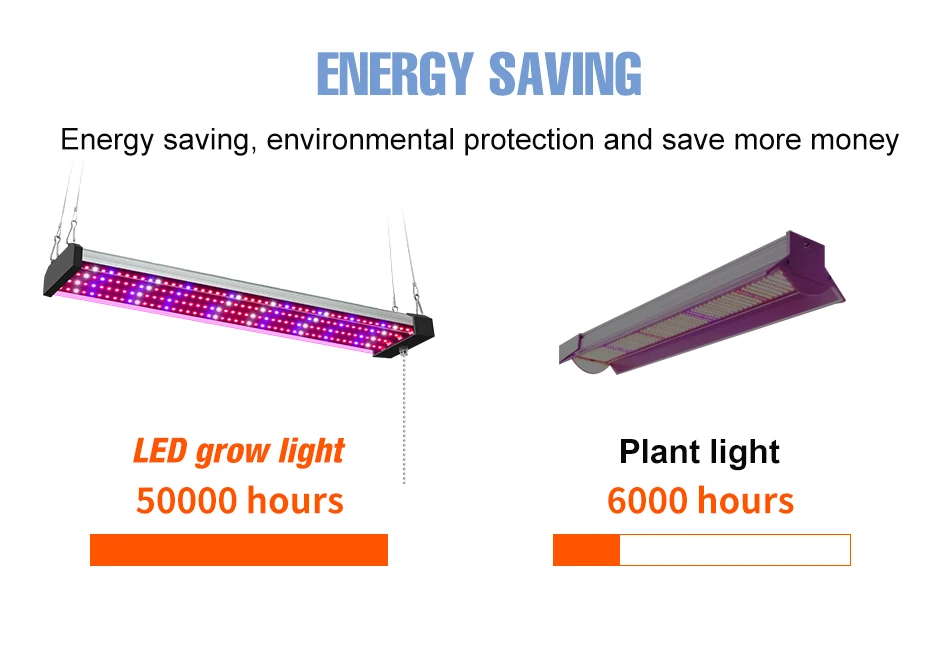 ENERGY SAVING

Energy saving, environmental protection and save more money

LED grow light
50000 hours

Plant light
6000 hours